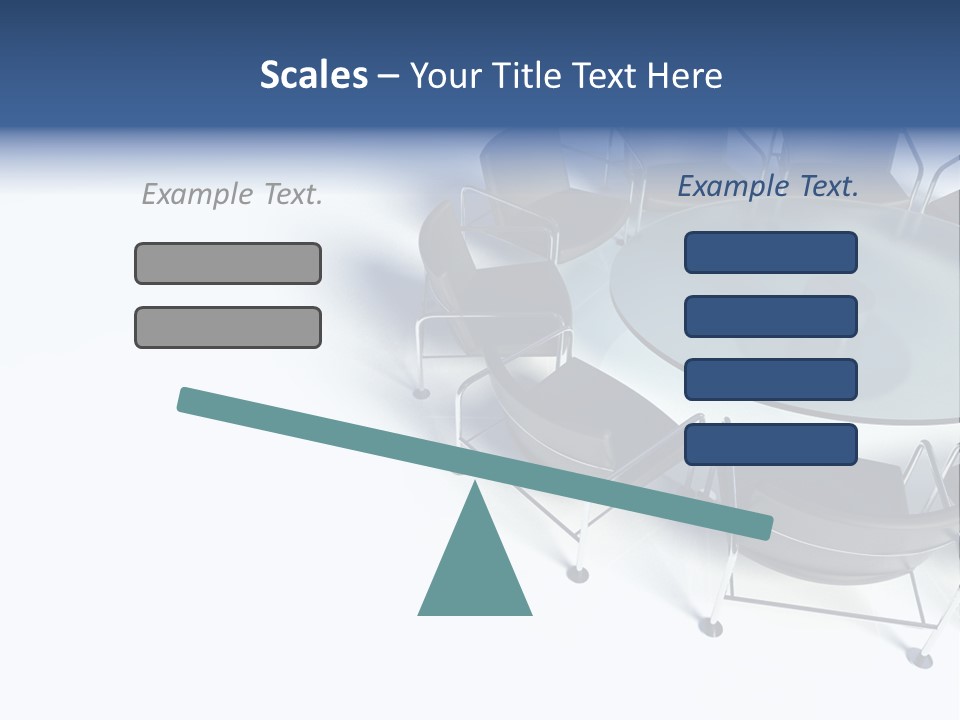 Scales – Your Title Text Here

Example Text.

Example Text.